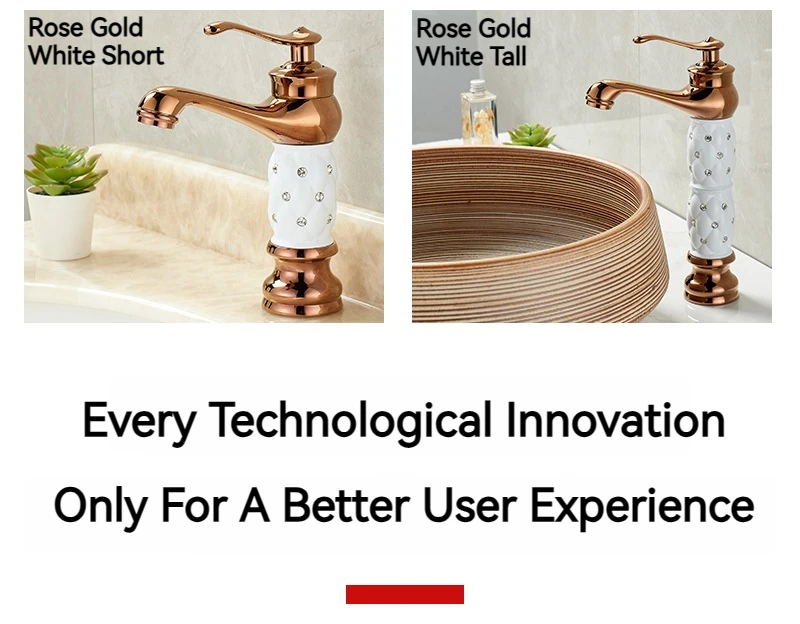 Rose Gold
White Short

Rose Gold
White Tall

Every Technological Innovation

Only For A Better User Experience